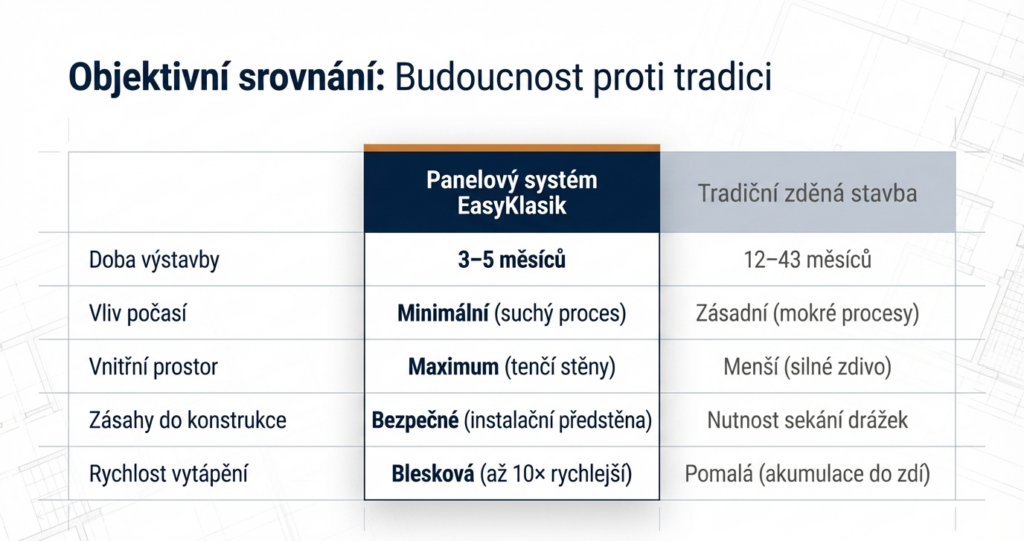 Objektivní srovnání: Budoucnost proti tradici

| | Panelový systém EasyKlasik | Tradiční zděná stavba |
|---|---|---|
| Doba výstavby | 3–5 měsíců | 12–43 měsíců |
| Vliv počasí | Minimální (suchý proces) | Zásadní (mokré procesy) |
| Vnitřní prostor | Maximum (tenčí stěny) | Menší (silné zdivo) |
| Zásahy do konstrukce | Bezpečné (instalační předstěna) | Nutnost sekání drážek |
| Rychlost vytápění | Blesková (až 10× rychlejší) | Pomalá (akumulace do zdí) |